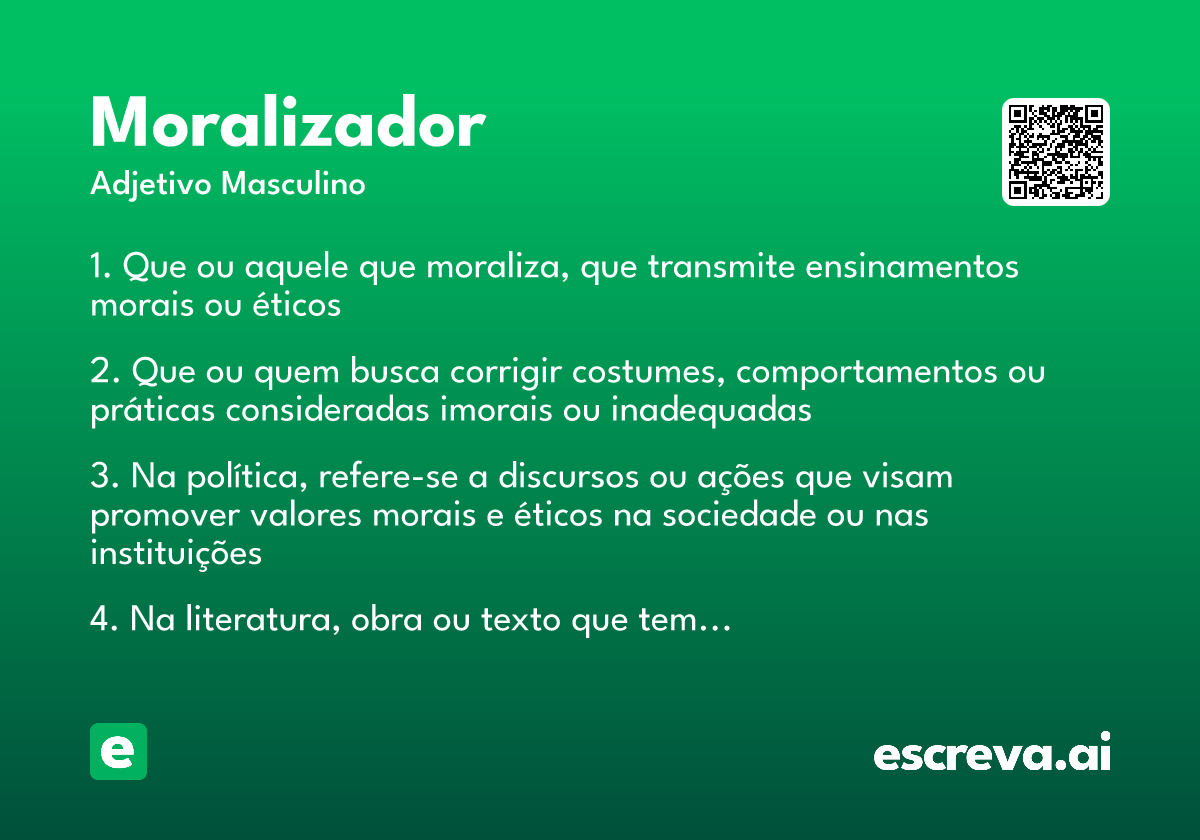 Moralizador
Adjetivo Masculino

1. Que ou aquele que moraliza, que transmite ensinamentos morais ou éticos

2. Que ou quem busca corrigir costumes, comportamentos ou práticas consideradas imorais ou inadequadas

3. Na política, refere-se a discursos ou ações que visam promover valores morais e éticos na sociedade ou nas instituições

4. Na literatura, obra ou texto que tem...

e

escreva.ai